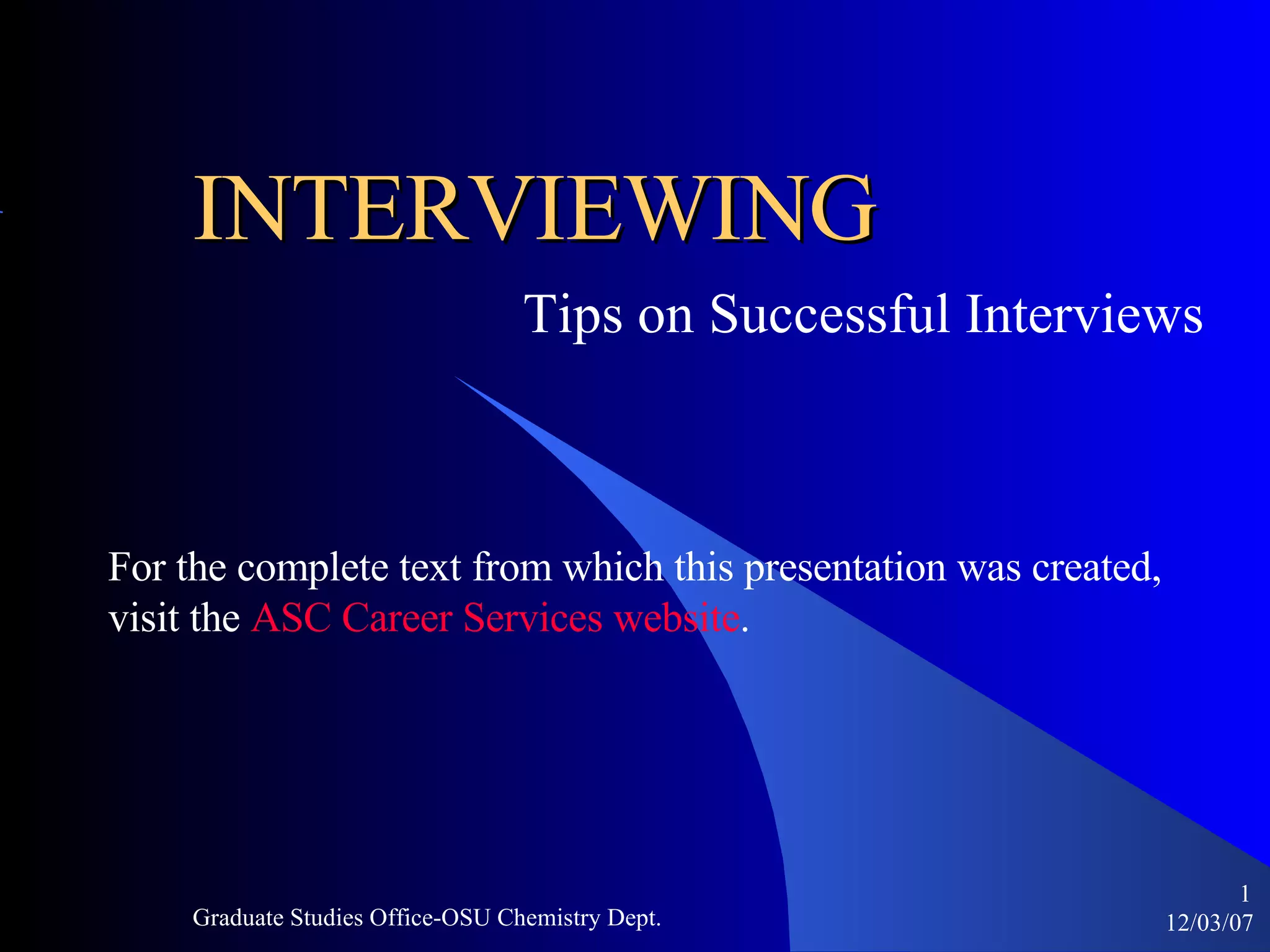 INTERVIEWING

Tips on Successful Interviews

For the complete text from which this presentation was created, visit the ASC Career Services website.

Graduate Studies Office-OSU Chemistry Dept.

1

12/03/07